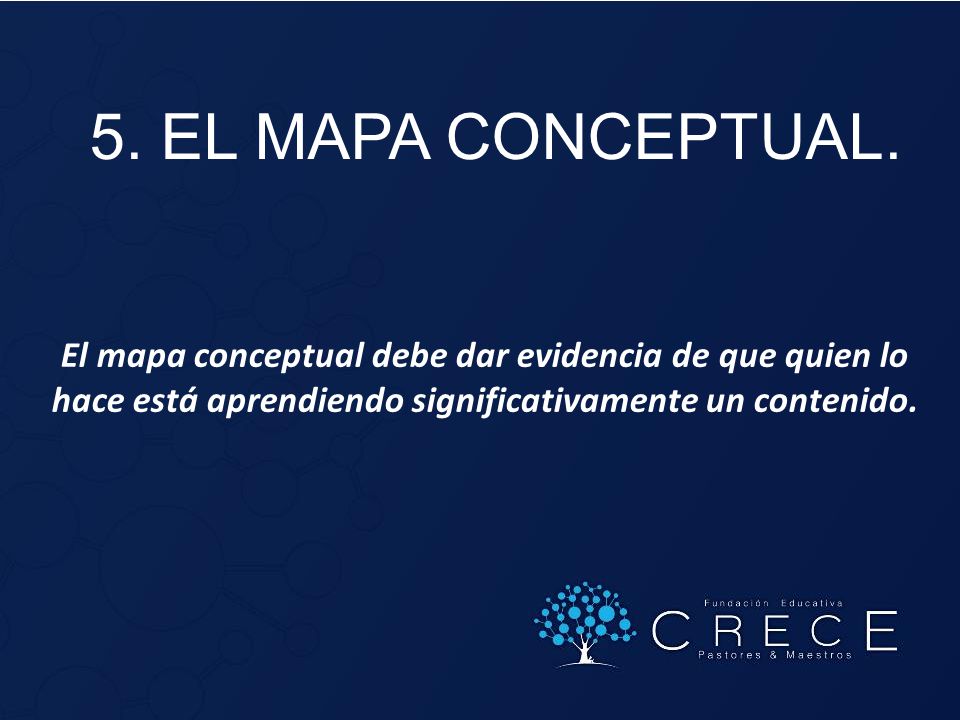 5. EL MAPA CONCEPTUAL.

El mapa conceptual debe dar evidencia de que quien lo hace está aprendiendo significativamente un contenido.

Fundación Educativa
CRECE
Pastores & Maestros